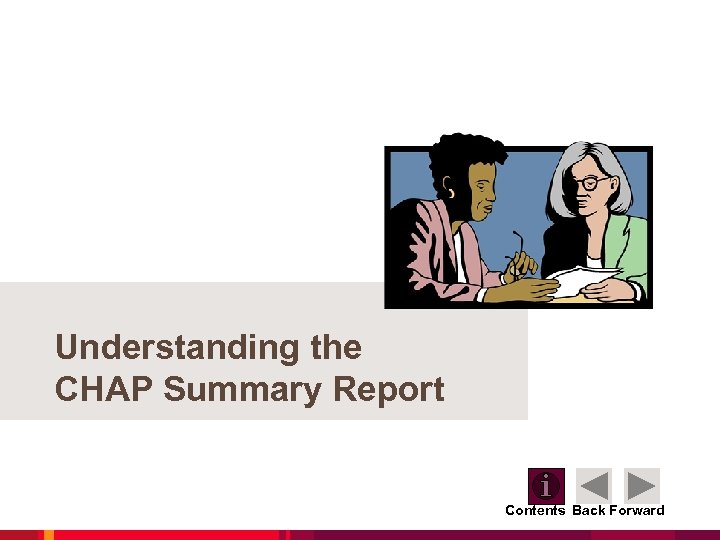 Understanding the CHAP Summary Report

i

Contents Back Forward